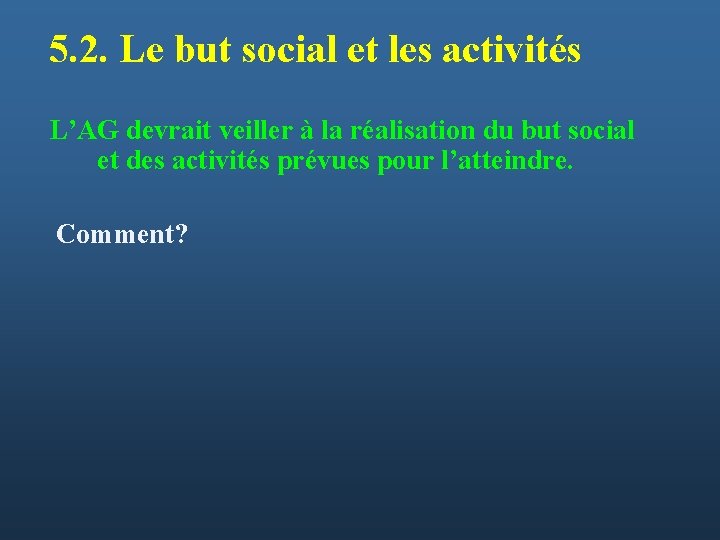 5.2. Le but social et les activités

L’AG devrait veiller à la réalisation du but social et des activités prévues pour l’atteindre.

Comment?